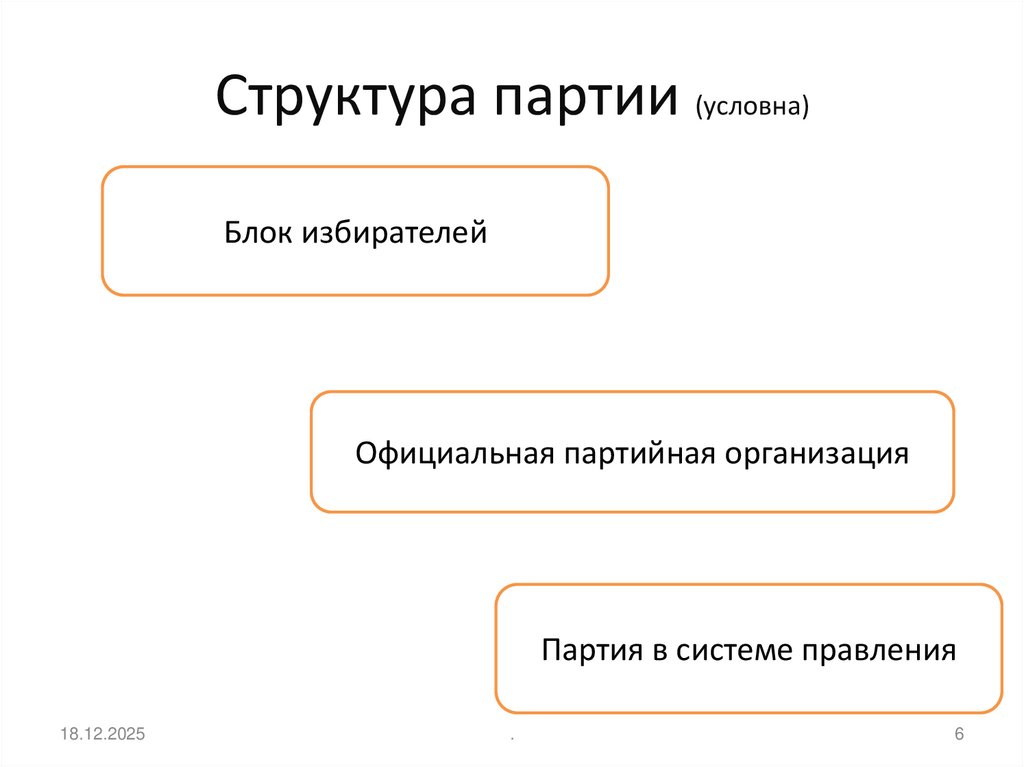 Структура партии (условна)

Блок избирателей

Официальная партийная организация

Партия в системе правления

18.12.2025

.

6